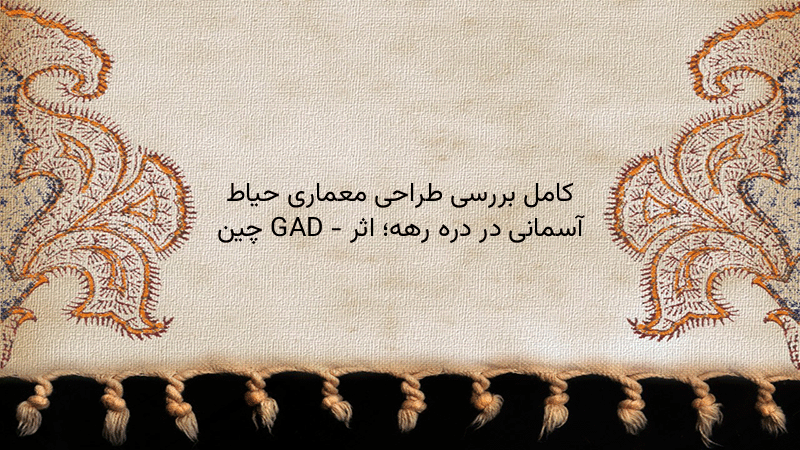 کامل بررسی طراحی معماری حیاط آسمانی در دره رهه؛ اثر - GAD چین